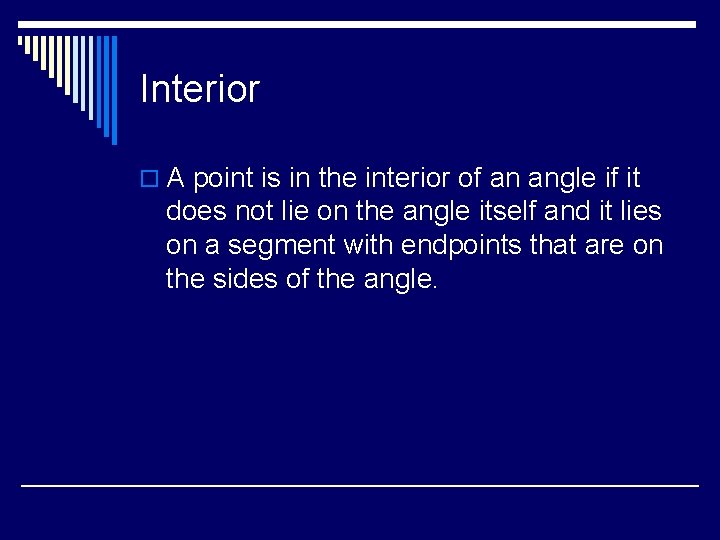 Interior

A point is in the interior of an angle if it does not lie on the angle itself and it lies on a segment with endpoints that are on the sides of the angle.